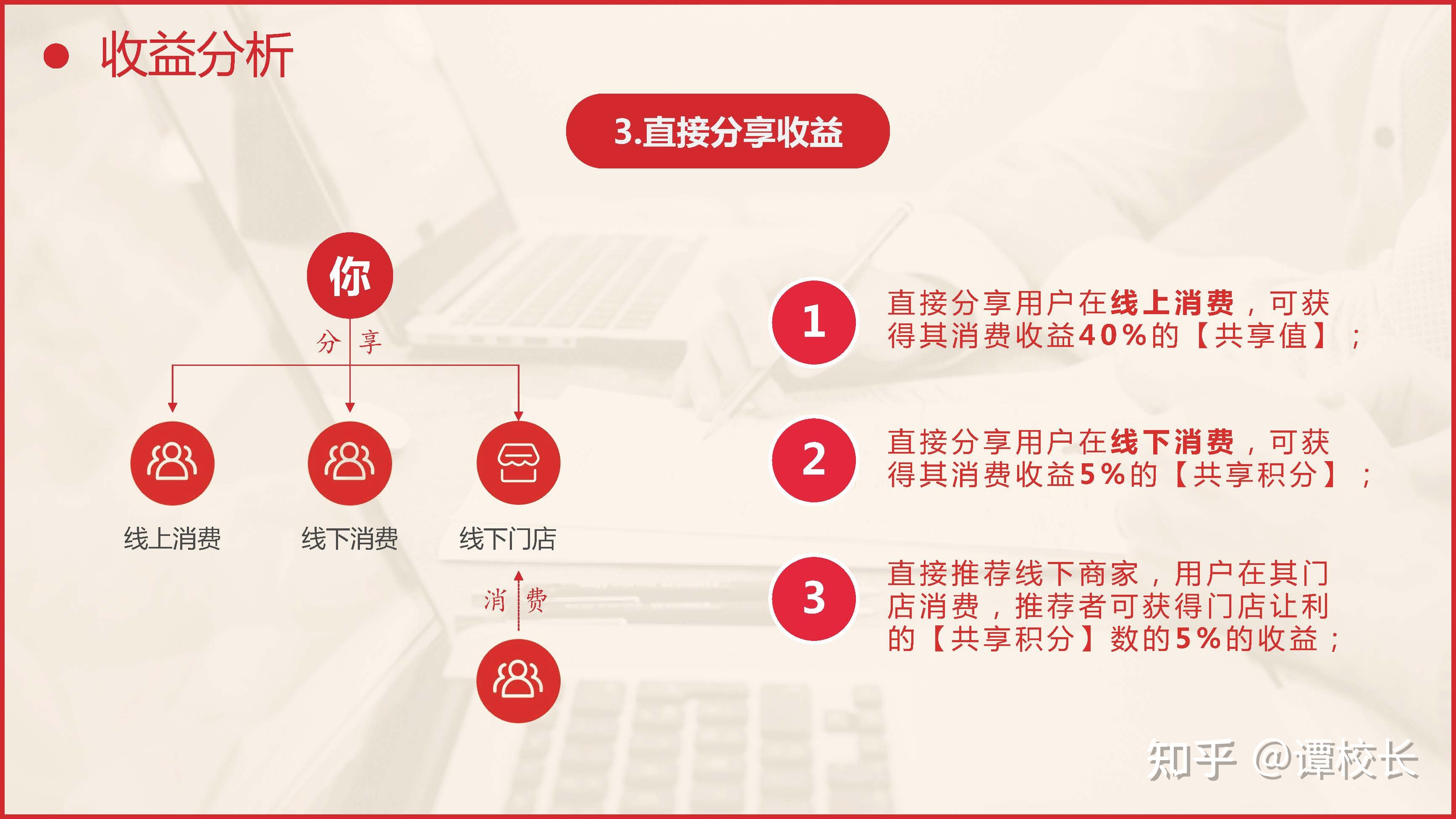 收益分析

3.直接分享收益

你

分享

线上消费

线下消费

线下门店

消费

1 直接分享用户在线上消费，可获得其消费收益40%的【共享值】；

2 直接分享用户在线下消费，可获得其消费收益5%的【共享积分】；

3 直接推荐线下商家，用户在其门店消费，推荐者可获得门店让利的【共享积分】数的5%的收益；

知乎 @谭校长